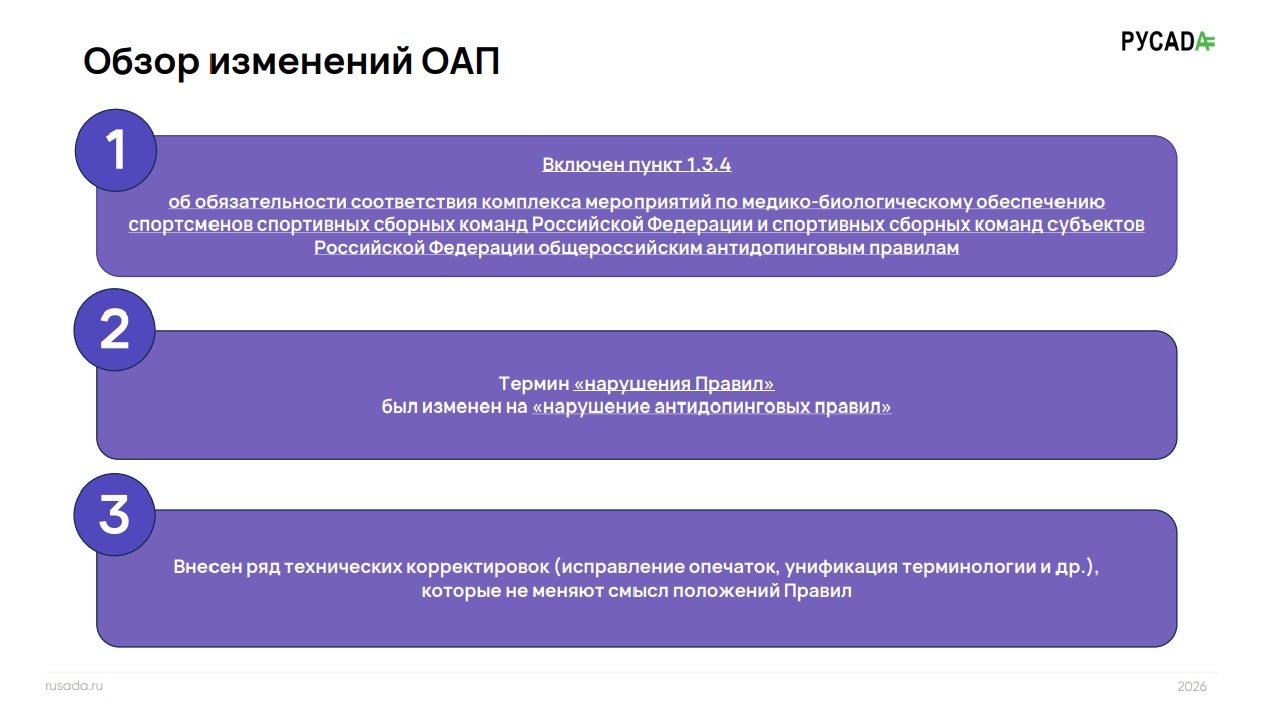 Обзор изменений ОАП

РУСАДА

1

Включен пункт 1.3.4

об обязательности соответствия комплекса мероприятий по медико-биологическому обеспечению спортсменов спортивных сборных команд Российской Федерации и спортивных сборных команд субъектов Российской Федерации общероссийским антидопинговым правилам

2

Термин «нарушения Правил»
был изменен на «нарушение антидопинговых правил»

3

Внесен ряд технических корректировок (исправление опечаток, унификация терминологии и др.), которые не меняют смысл положений Правил

rusada.ru

2026